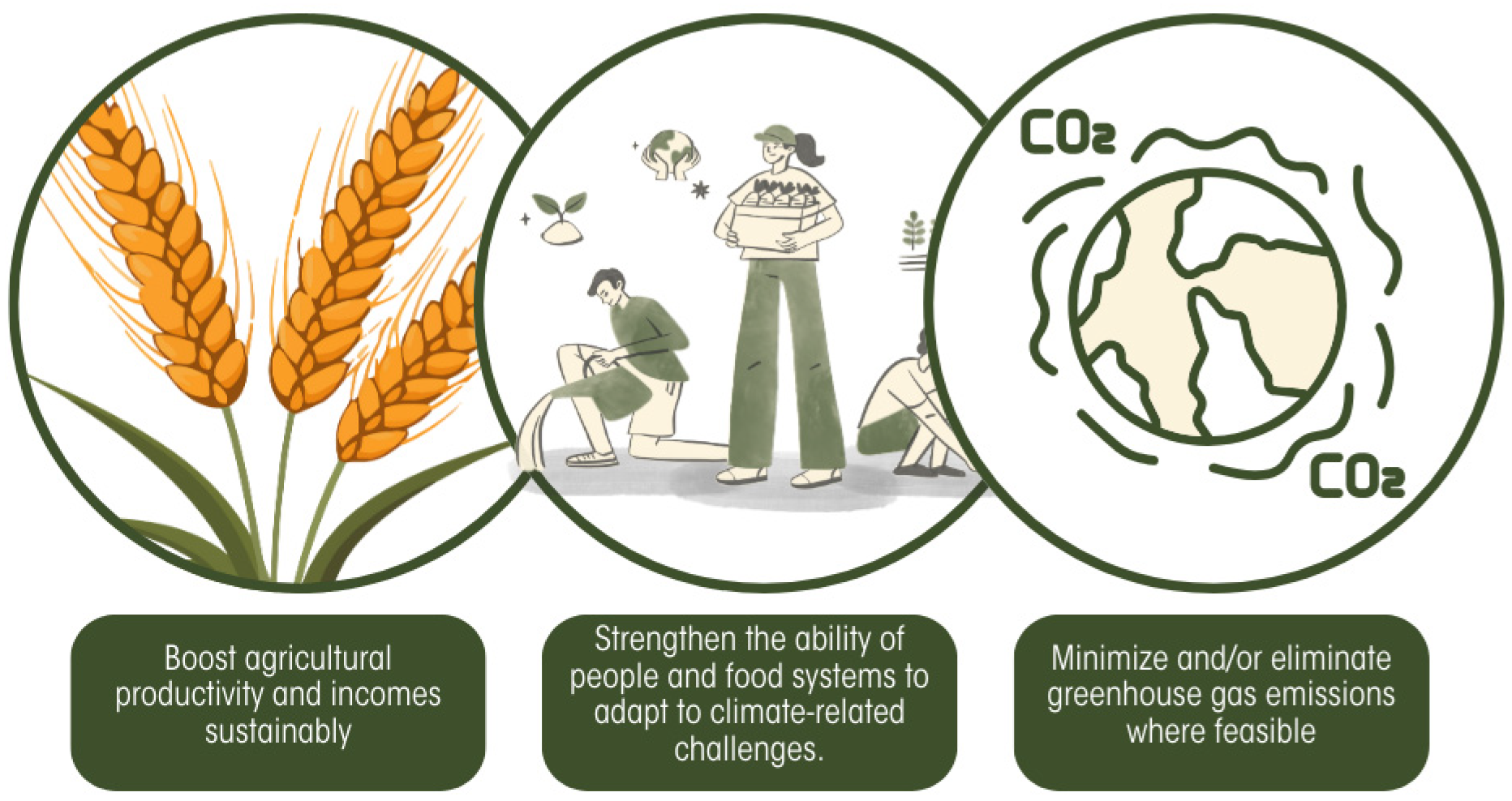 $CO_2$

$CO_2$

Boost agricultural productivity and incomes sustainably

Strengthen the ability of people and food systems to adapt to climate-related challenges.

Minimize and/or eliminate greenhouse gas emissions where feasible